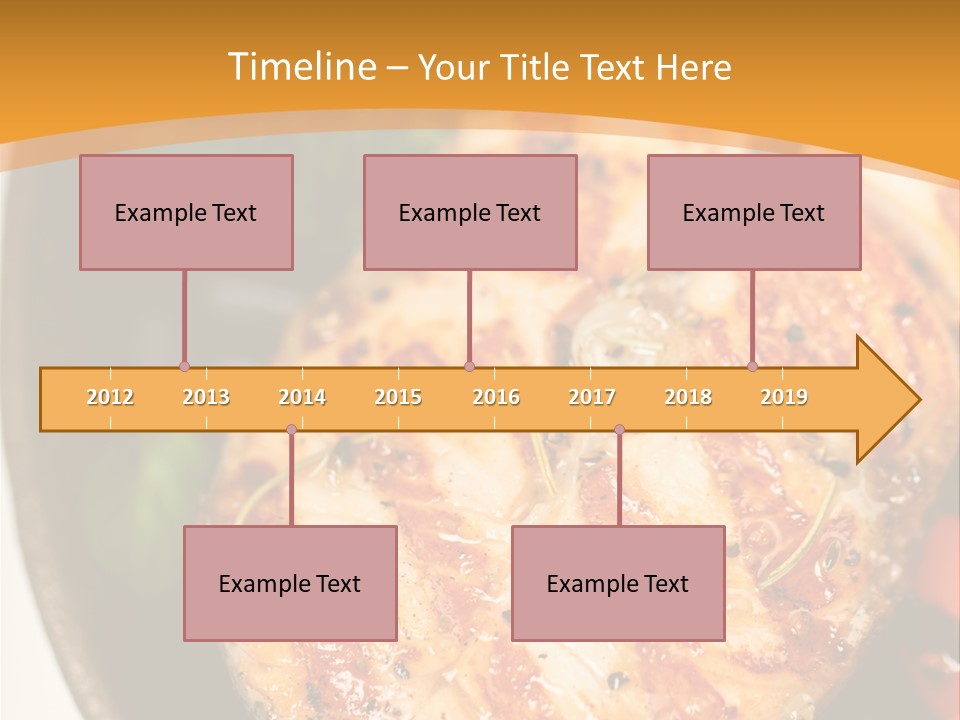 Timeline – Your Title Text Here

Example Text

Example Text

Example Text

2012 2013 2014 2015 2016 2017 2018 2019

Example Text

Example Text